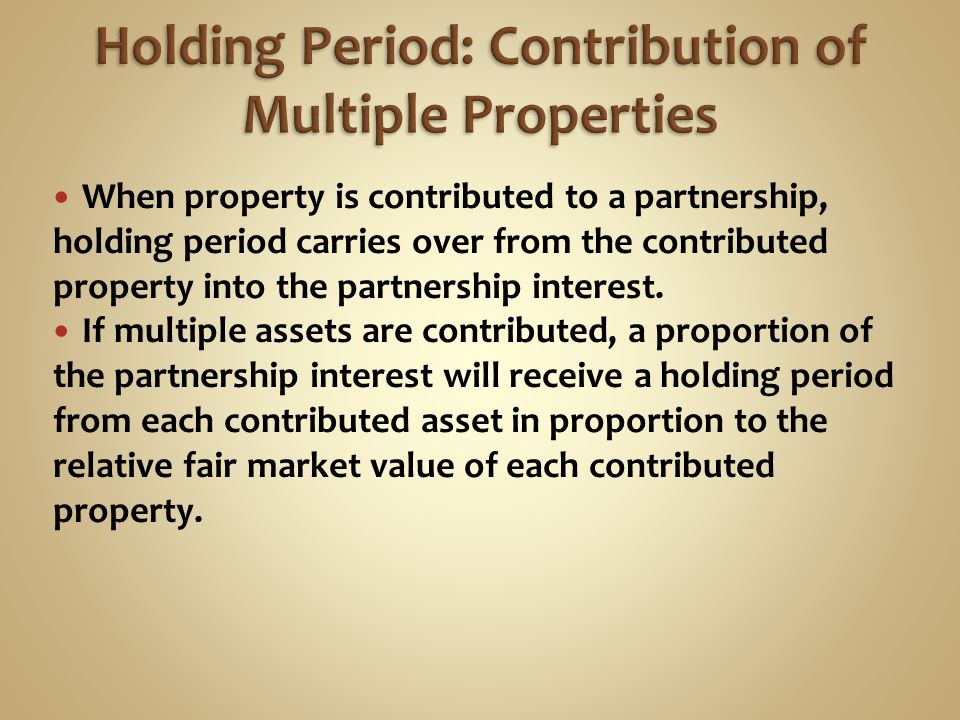 Holding Period: Contribution of Multiple Properties

• When property is contributed to a partnership, holding period carries over from the contributed property into the partnership interest.

• If multiple assets are contributed, a proportion of the partnership interest will receive a holding period from each contributed asset in proportion to the relative fair market value of each contributed property.